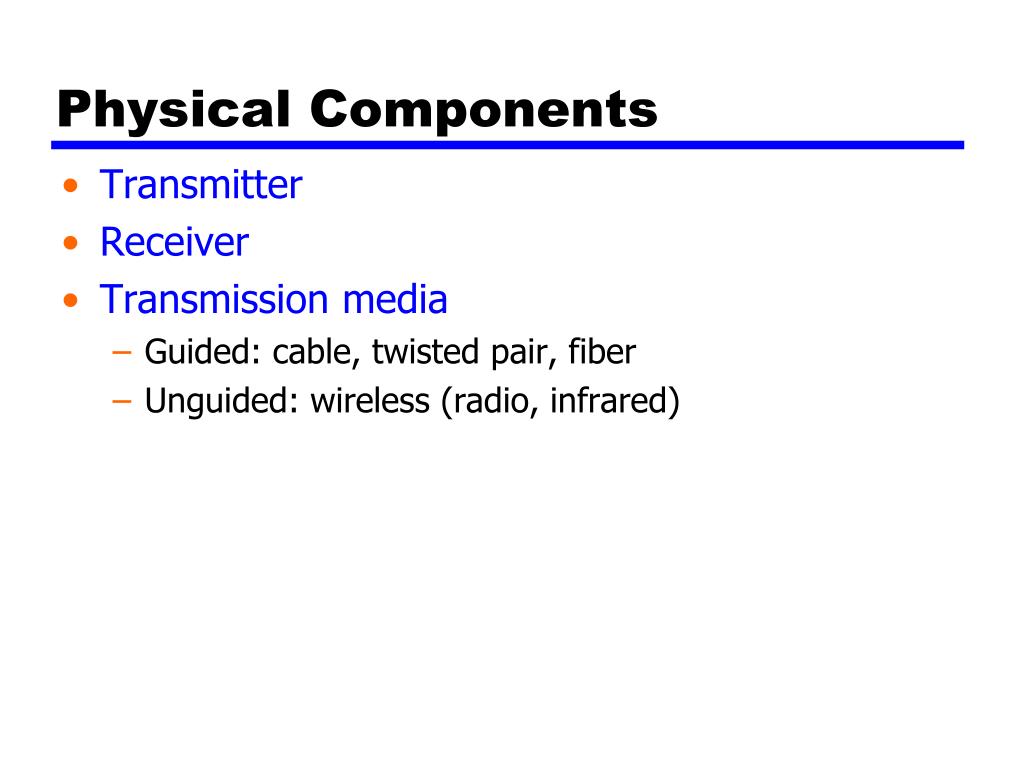 Physical Components

• Transmitter
• Receiver
• Transmission media
  – Guided: cable, twisted pair, fiber
  – Unguided: wireless (radio, infrared)